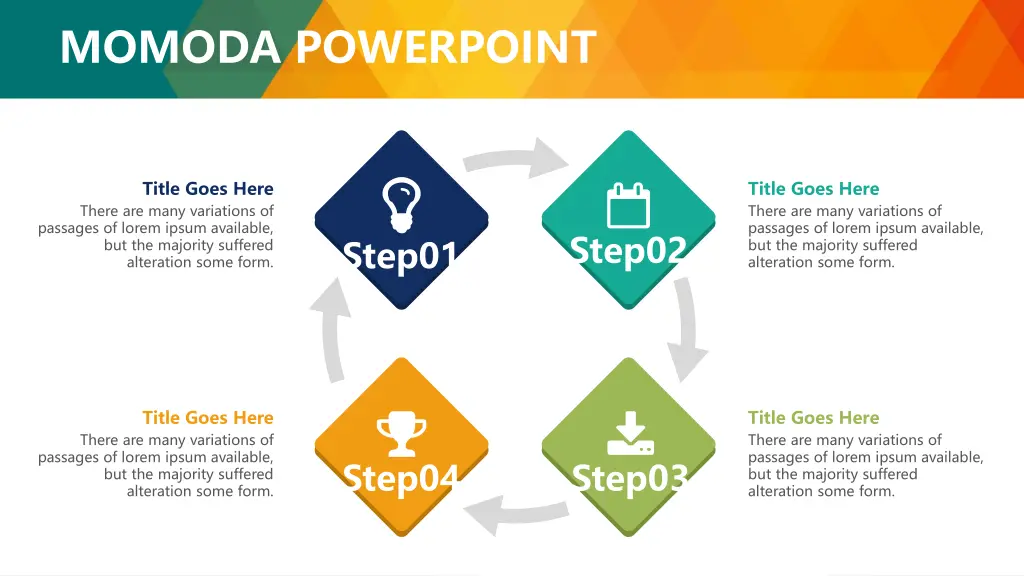 MOMODA POWERPOINT

Title Goes Here
There are many variations of passages of lorem ipsum available, but the majority suffered alteration some form.

Step01

Step02

Title Goes Here
There are many variations of passages of lorem ipsum available, but the majority suffered alteration some form.

Title Goes Here
There are many variations of passages of lorem ipsum available, but the majority suffered alteration some form.

Step04

Step03

Title Goes Here
There are many variations of passages of lorem ipsum available, but the majority suffered alteration some form.